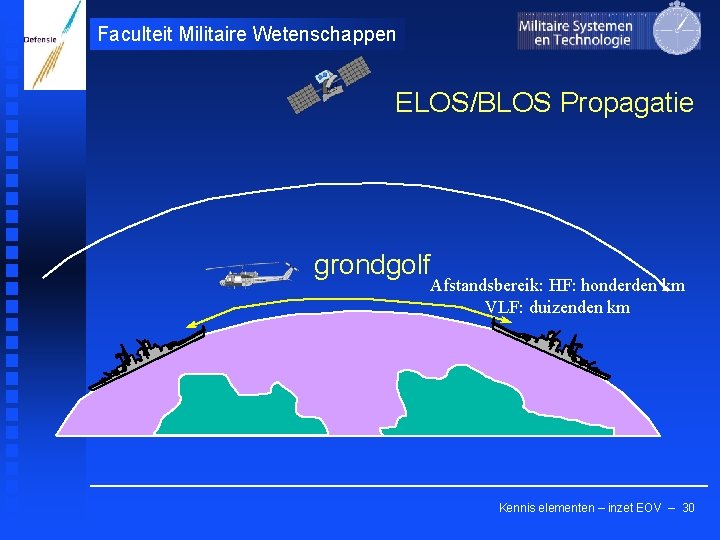 Defensie

Faculteit Militaire Wetenschappen

Militaire Systemen en Technologie

ELOS/BLOS Propagatie

grondgolf

Afstandsbereik: HF: honderden km
VLF: duizenden km

Kennis elementen – inzet EOV – 30